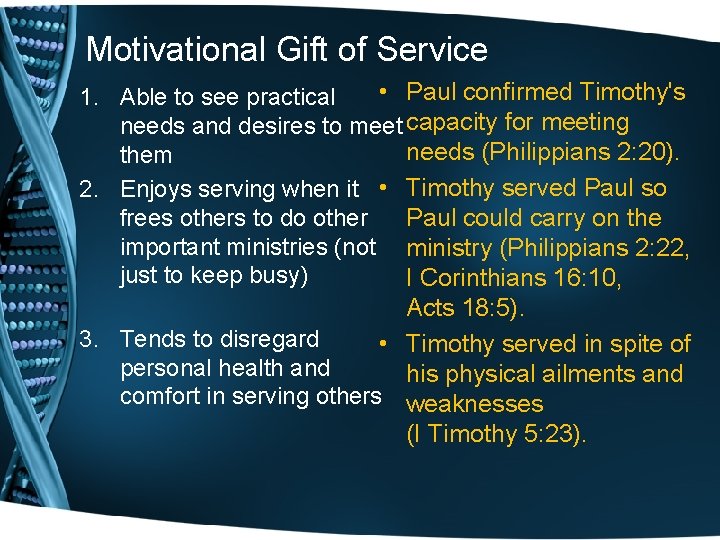 Motivational Gift of Service

1. Able to see practical needs and desires to meet them
2. Enjoys serving when it frees others to do other important ministries (not just to keep busy)
3. Tends to disregard personal health and comfort in serving others

• Paul confirmed Timothy's capacity for meeting needs (Philippians 2:20).
• Timothy served Paul so Paul could carry on the ministry (Philippians 2:22, I Corinthians 16:10, Acts 18:5).
• Timothy served in spite of his physical ailments and weaknesses (I Timothy 5:23).